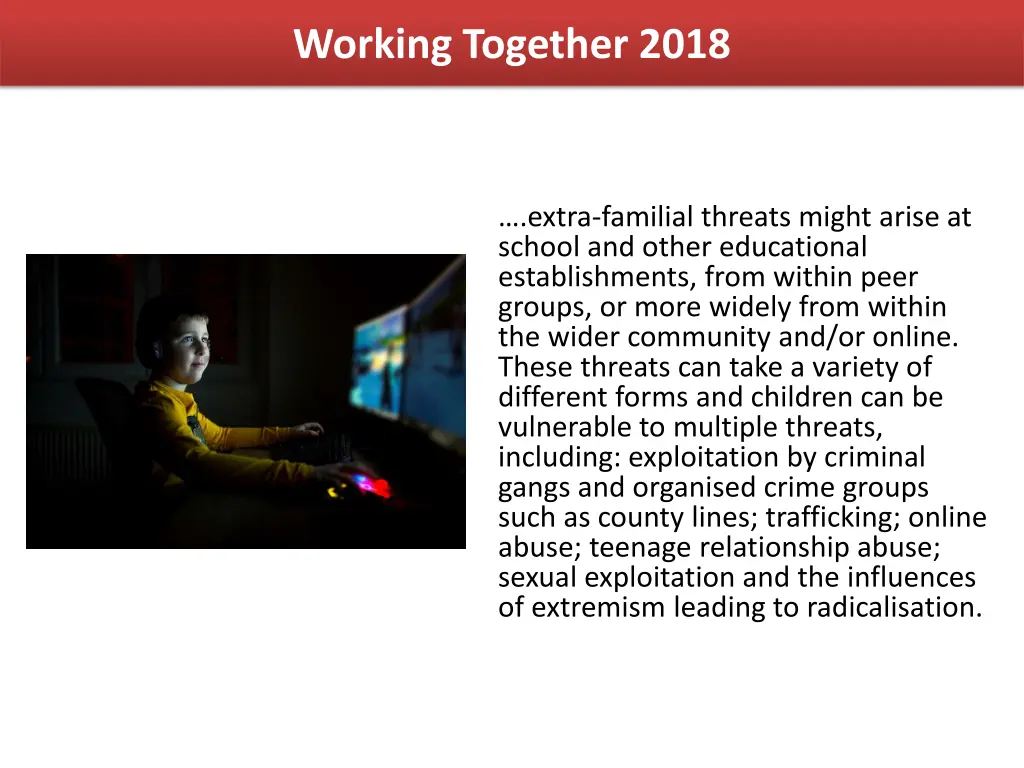 Working Together 2018

….extra-familial threats might arise at school and other educational establishments, from within peer groups, or more widely from within the wider community and/or online. These threats can take a variety of different forms and children can be vulnerable to multiple threats, including: exploitation by criminal gangs and organised crime groups such as county lines; trafficking; online abuse; teenage relationship abuse; sexual exploitation and the influences of extremism leading to radicalisation.